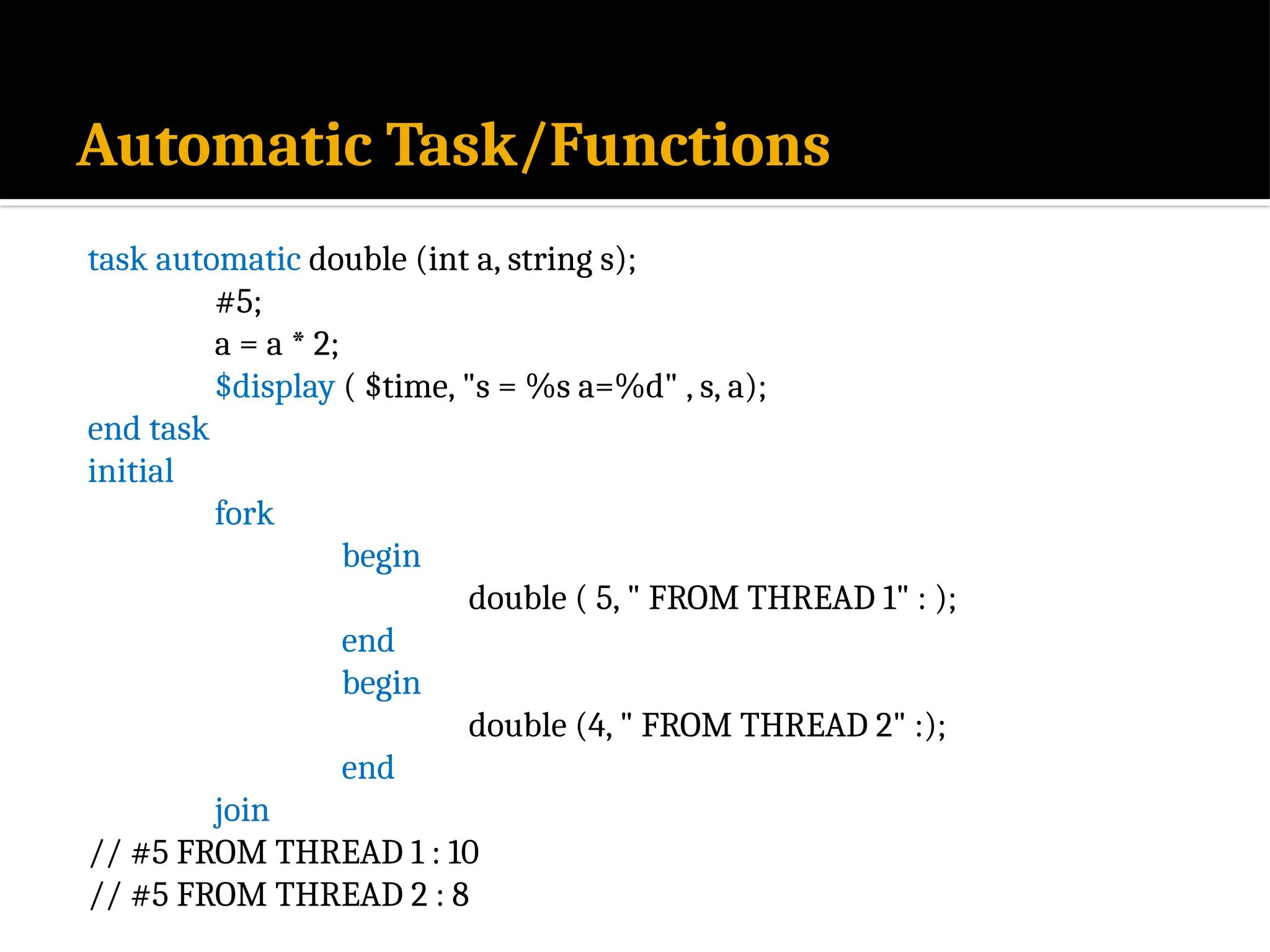 Automatic Task/Functions

task automatic double (int a, string s);
#5;
a = a * 2;
$display ( $time, "s = %s a=%d" , s, a);
end task
initial
fork
begin
double ( 5, " FROM THREAD 1" : );
end
begin
double (4, " FROM THREAD 2" :);
end
join
// #5 FROM THREAD 1 : 10
// #5 FROM THREAD 2 : 8